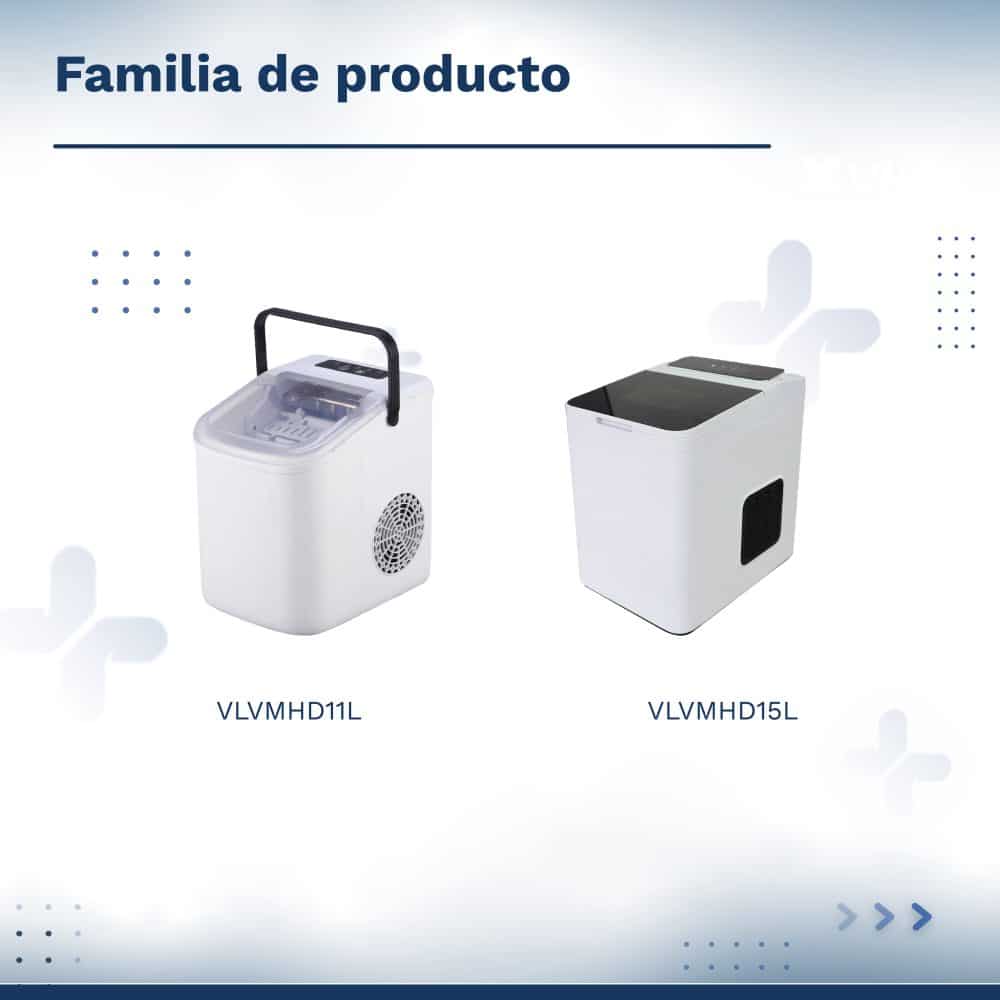 Familia de producto

VLVMHD11L

VLVMHD15L